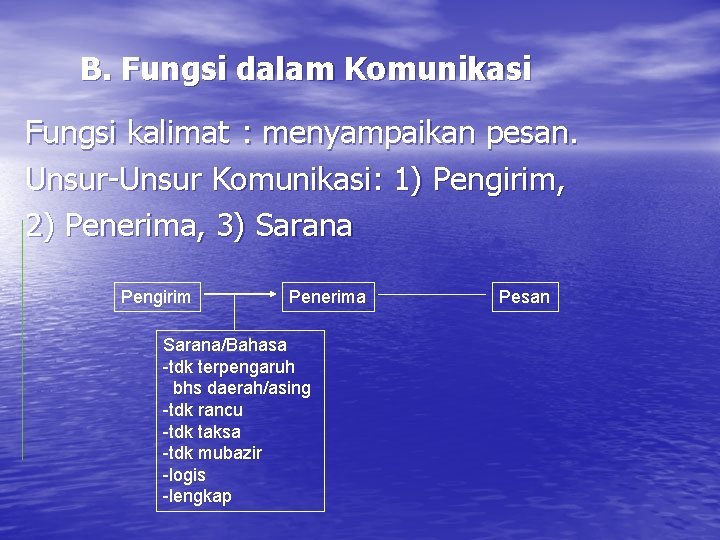 B. Fungsi dalam Komunikasi

Fungsi kalimat : menyampaikan pesan.

Unsur-Unsur Komunikasi: 1) Pengirim, 2) Penerima, 3) Sarana

Pengirim

Penerima

Pesan

Sarana/Bahasa
-tdk terpengaruh bhs daerah/asing
-tdk rancu
-tdk taksa
-tdk mubazir
-logis
-lengkap